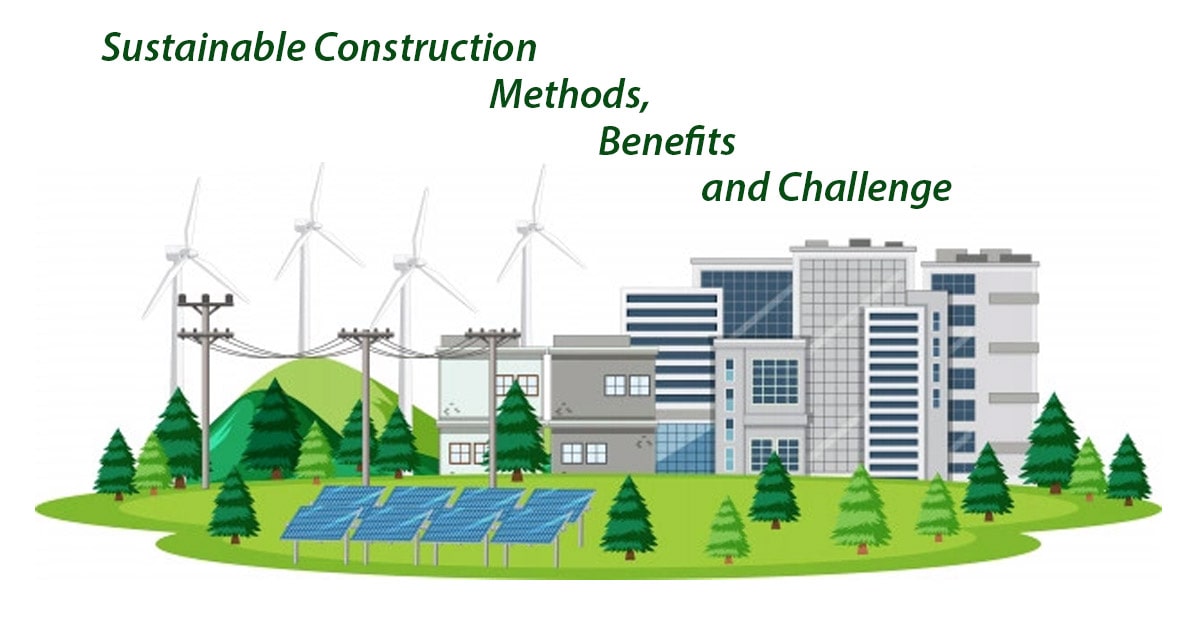 Sustainable Construction
Methods,
Benefits
and Challenge